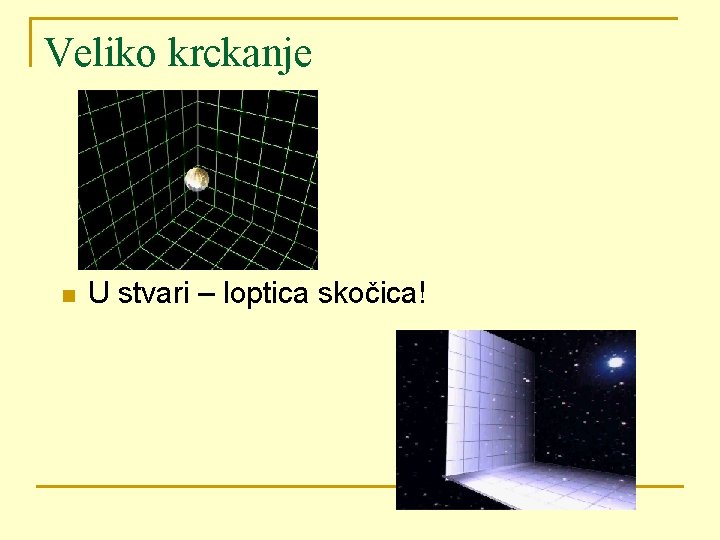 Veliko krckanje

U stvari – loptica skočica!